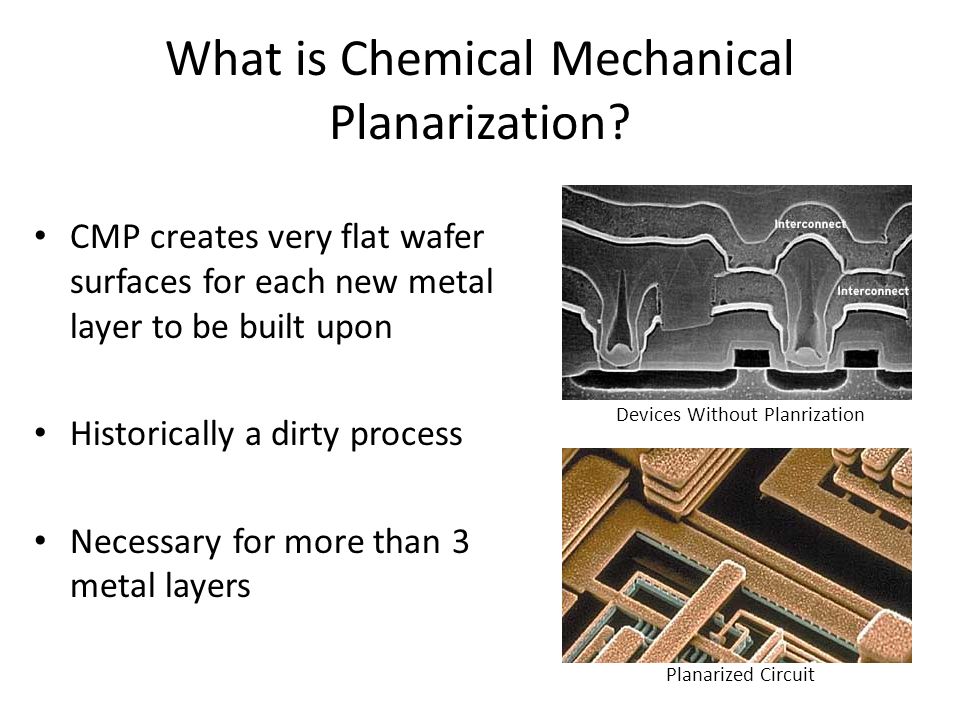 What is Chemical Mechanical Planarization?

• CMP creates very flat wafer surfaces for each new metal layer to be built upon

• Historically a dirty process

• Necessary for more than 3 metal layers

Interconnect

Interconnect

Devices Without Planrization

Planarized Circuit